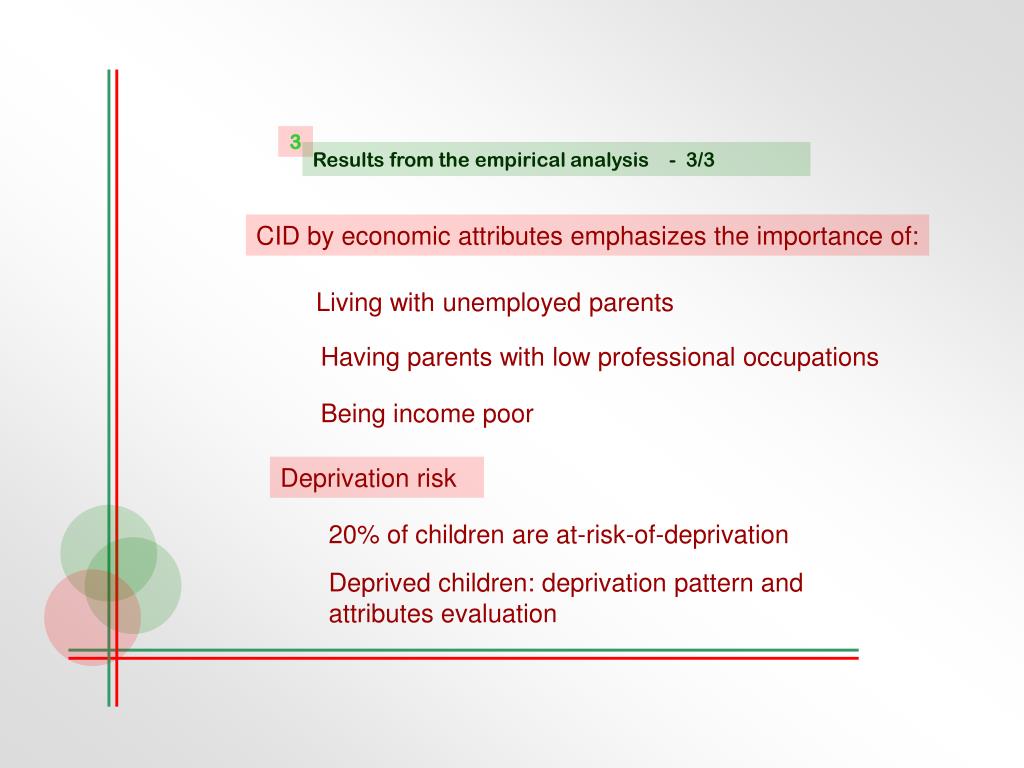 3

Results from the empirical analysis - 3/3

CID by economic attributes emphasizes the importance of:

Living with unemployed parents

Having parents with low professional occupations

Being income poor

Deprivation risk

20% of children are at-risk-of-deprivation

Deprived children: deprivation pattern and attributes evaluation